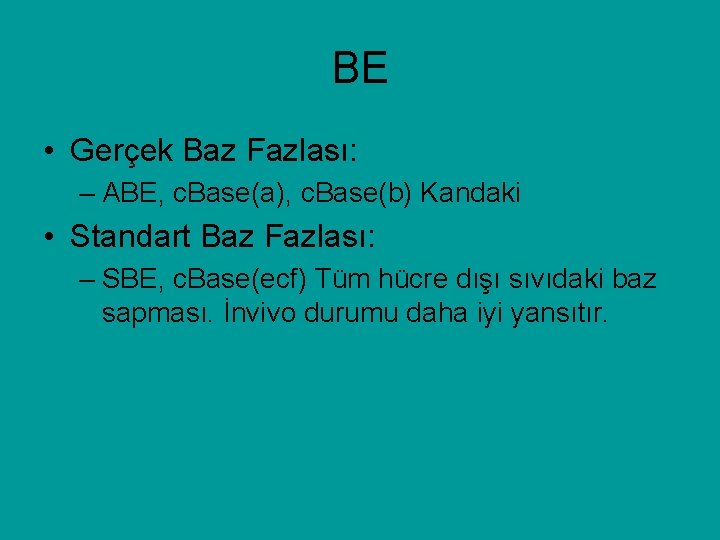 BE

• Gerçek Baz Fazlası:

– ABE, cBase(a), cBase(b) Kandaki

• Standart Baz Fazlası:

– SBE, cBase(ecf) Tüm hücre dışı sıvıdaki baz sapması. İnvivo durumu daha iyi yansıtır.